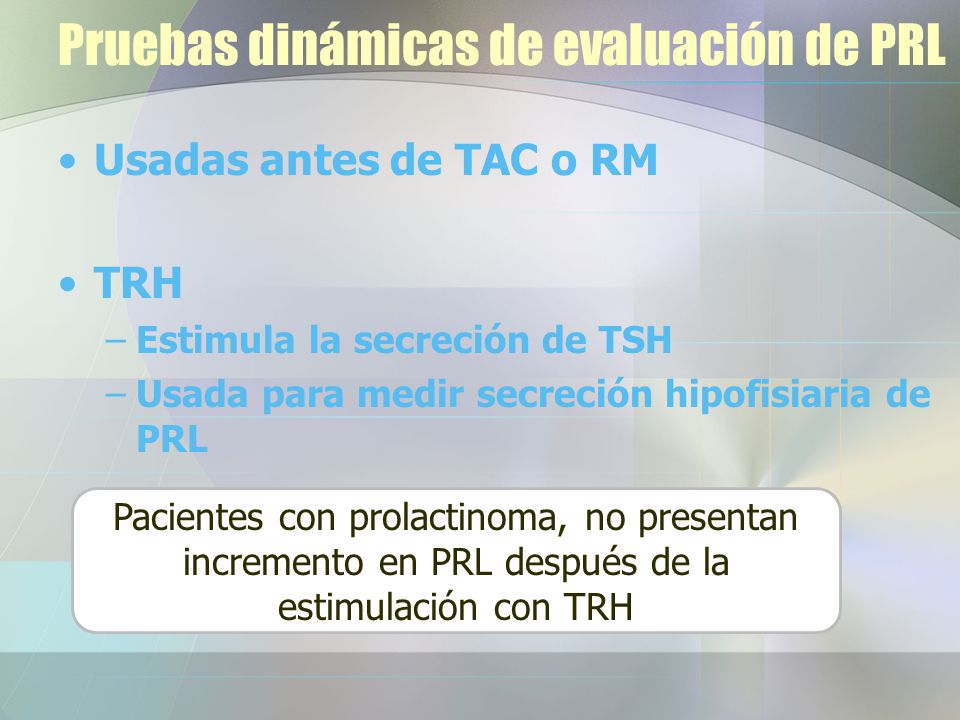 Pruebas dinámicas de evaluación de PRL

• Usadas antes de TAC o RM

• TRH
– Estimula la secreción de TSH
– Usada para medir secreción hipofisiaria de PRL

Pacientes con prolactinoma, no presentan incremento en PRL después de la estimulación con TRH